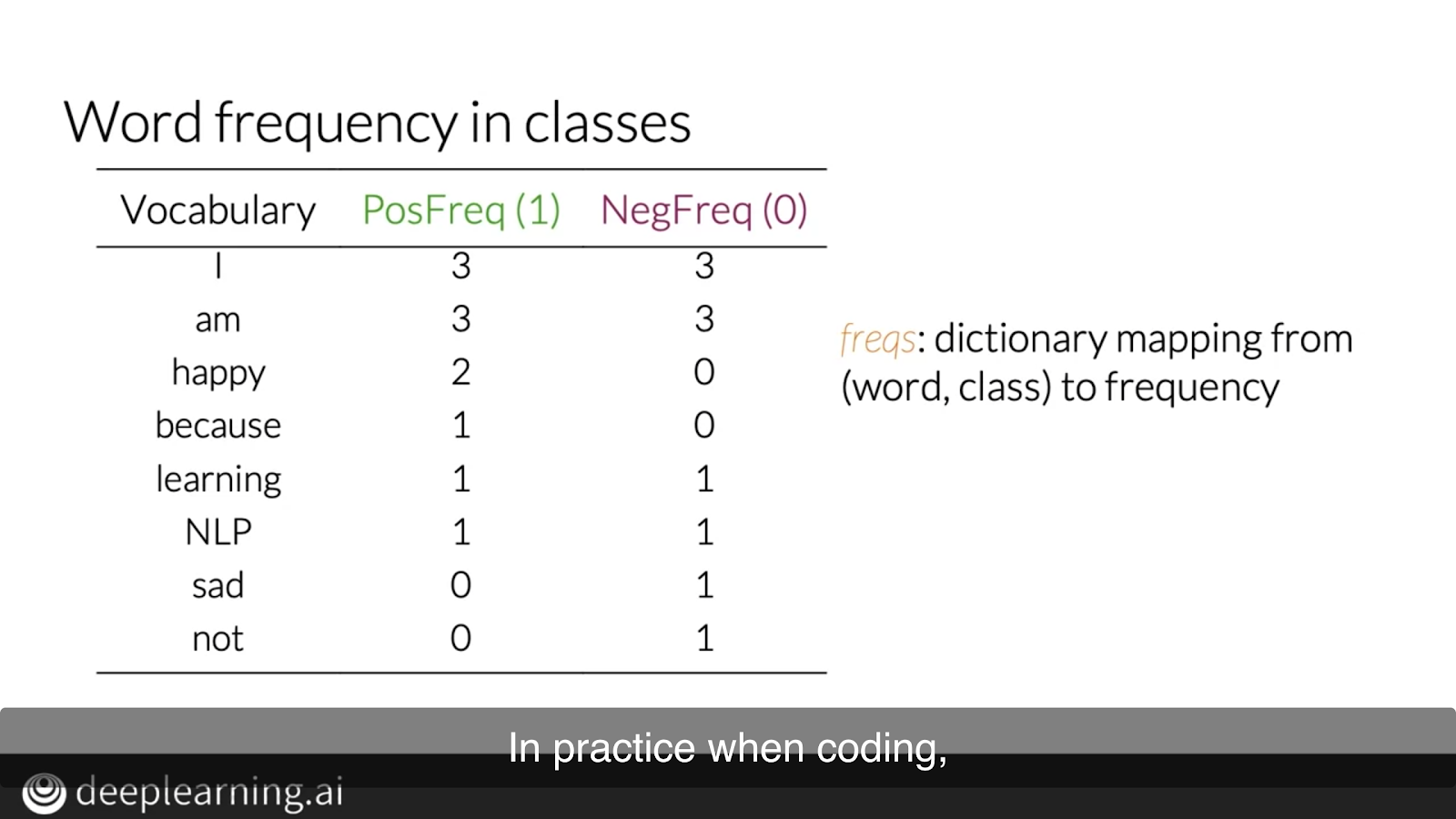 Word frequency in classes

| Vocabulary | PosFreq (1) | NegFreq (0) |
|---|---|---|
| I | 3 | 3 |
| am | 3 | 3 |
| happy | 2 | 0 |
| because | 1 | 0 |
| learning | 1 | 1 |
| NLP | 1 | 1 |
| sad | 0 | 1 |
| not | 0 | 1 |

freqs: dictionary mapping from (word, class) to frequency

In practice when coding,

deeplearning.ai